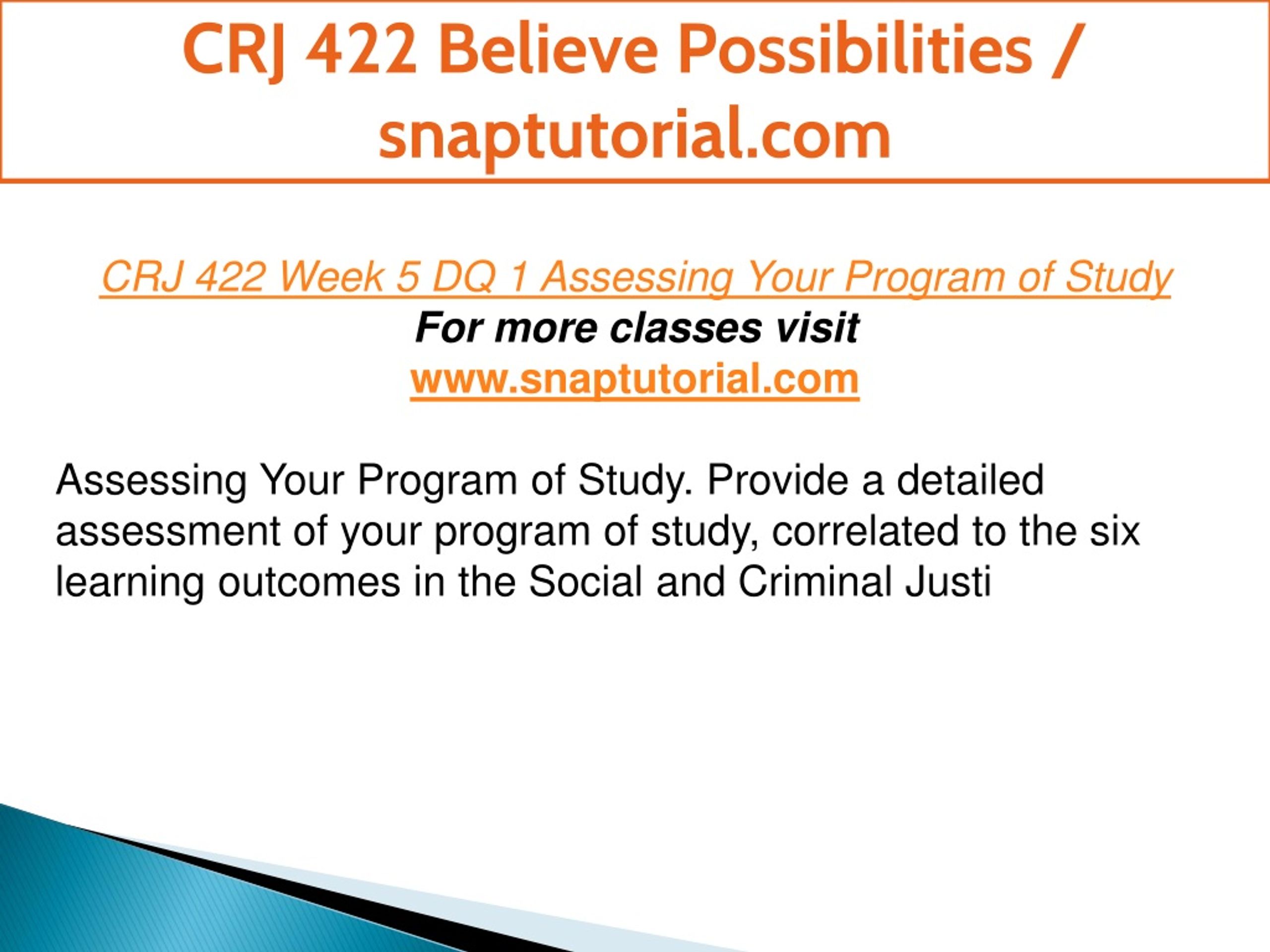 CRJ 422 Believe Possibilities / snaptutorial.com

CRJ 422 Week 5 DQ 1 Assessing Your Program of Study
For more classes visit
www.snaptutorial.com

Assessing Your Program of Study. Provide a detailed assessment of your program of study, correlated to the six learning outcomes in the Social and Criminal Justi